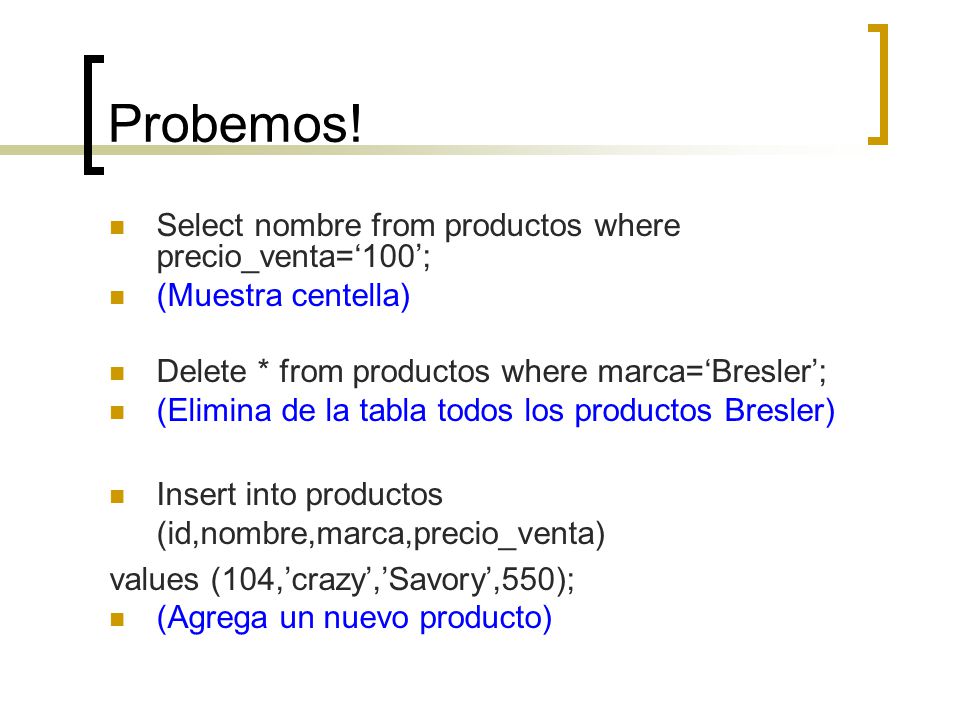 Probemos!

Select nombre from productos where precio_venta=‘100’;

(Muestra centella)

Delete * from productos where marca=‘Bresler’;

(Elimina de la tabla todos los productos Bresler)

Insert into productos (id,nombre,marca,precio_venta)

values (104,’crazy’,’Savory’,550);

(Agrega un nuevo producto)